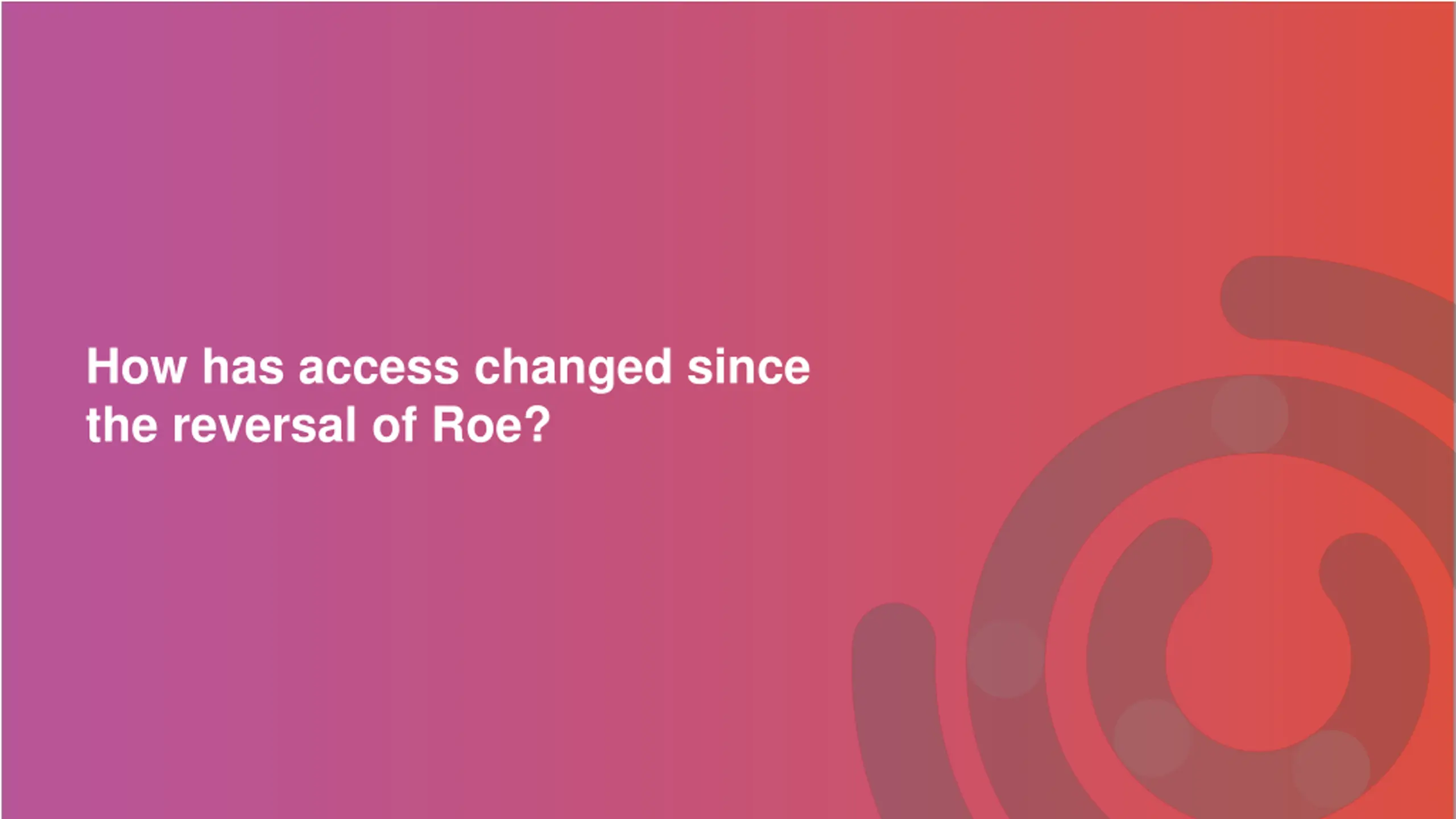 How has access changed since the reversal of Roe?